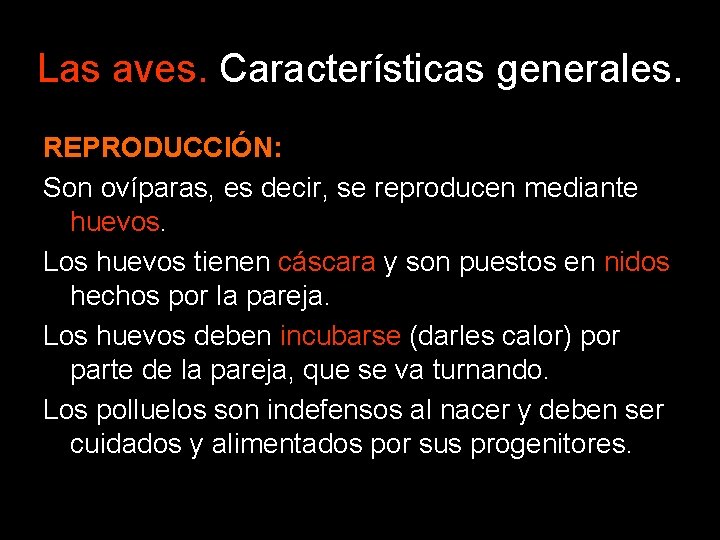 Las aves. Características generales.

REPRODUCCIÓN:

Son ovíparas, es decir, se reproducen mediante huevos.

Los huevos tienen cáscara y son puestos en nidos hechos por la pareja.

Los huevos deben incubarse (darles calor) por parte de la pareja, que se va turnando.

Los polluelos son indefensos al nacer y deben ser cuidados y alimentados por sus progenitores.